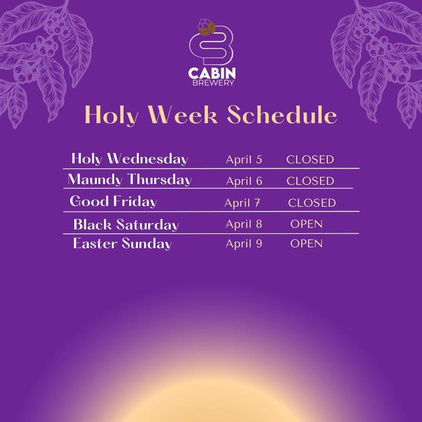 CABIN
BREWERY

Holy Week Schedule

| | | |
|---|---|---|
| Holy Wednesday | April 5 | CLOSED |
| Maundy Thursday | April 6 | CLOSED |
| Good Friday | April 7 | CLOSED |
| Black Saturday | April 8 | OPEN |
| Easter Sunday | April 9 | OPEN |